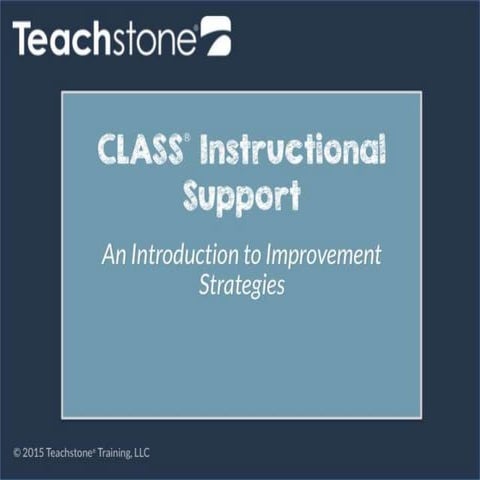 Teachstone®

CLASS® Instructional Support

An Introduction to Improvement Strategies

© 2015 Teachstone® Training, LLC